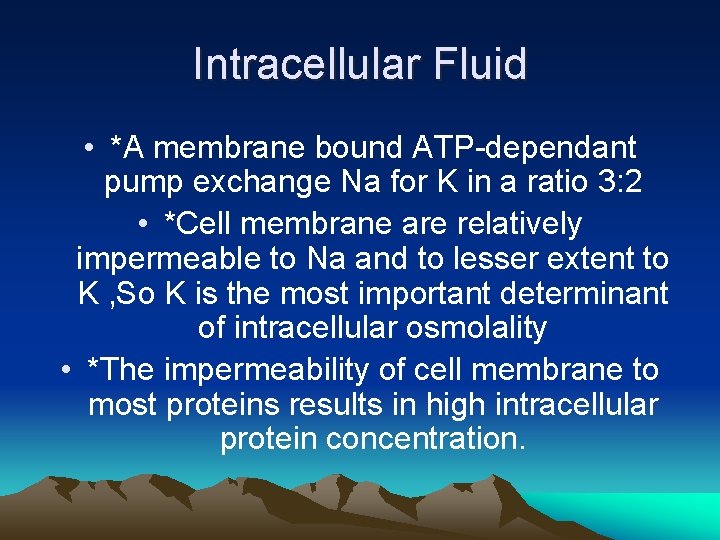 Intracellular Fluid

• *A membrane bound ATP-dependant pump exchange Na for K in a ratio 3:2

• *Cell membrane are relatively impermeable to Na and to lesser extent to K ,So K is the most important determinant of intracellular osmolality

• *The impermeability of cell membrane to most proteins results in high intracellular protein concentration.